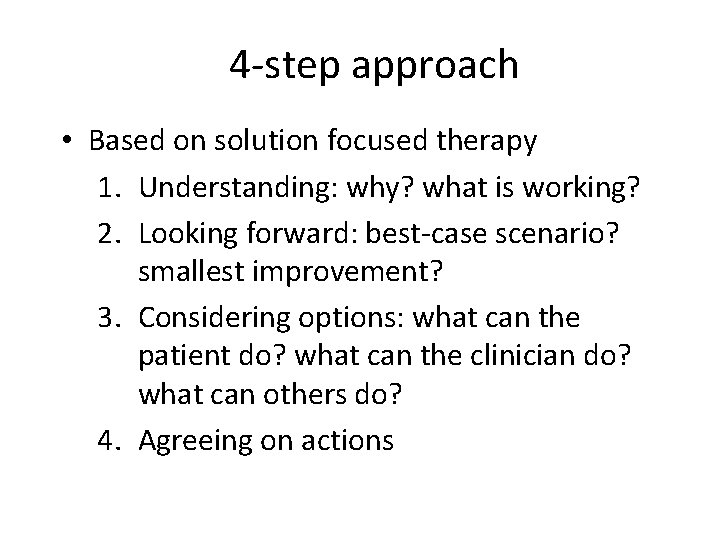 4-step approach

• Based on solution focused therapy
1. Understanding: why? what is working?
2. Looking forward: best-case scenario? smallest improvement?
3. Considering options: what can the patient do? what can the clinician do? what can others do?
4. Agreeing on actions